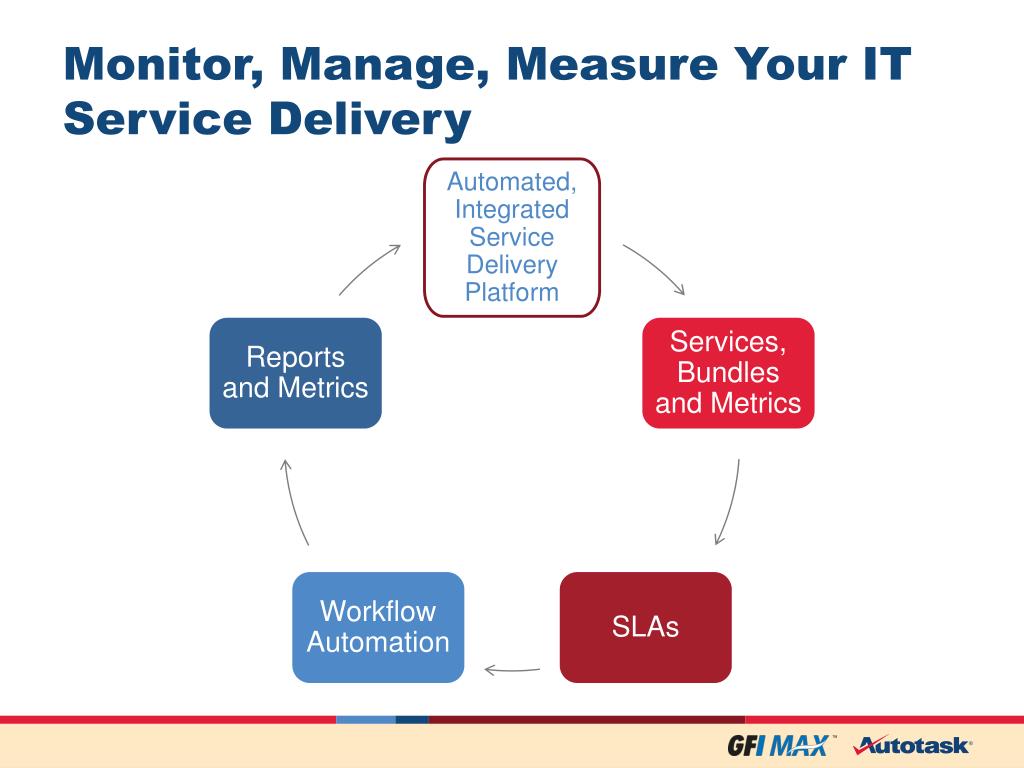 Monitor, Manage, Measure Your IT Service Delivery

Automated, Integrated Service Delivery Platform

Services, Bundles and Metrics

SLAs

Workflow Automation

Reports and Metrics

GFI MAX™ Autotask®